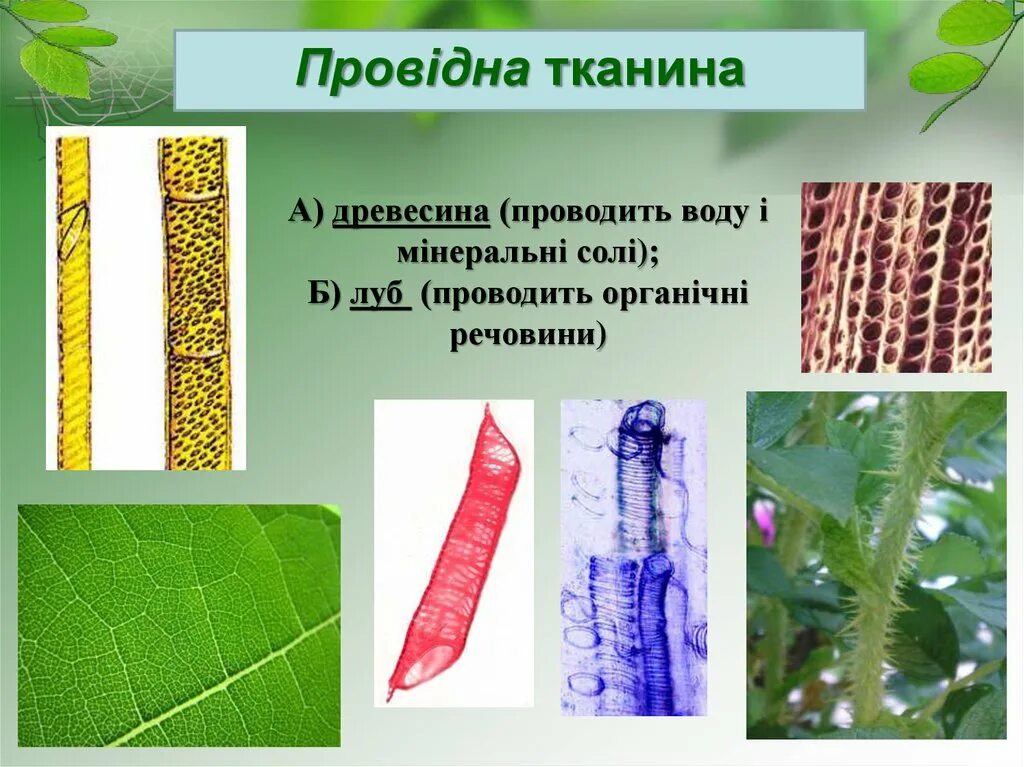 Провідна тканина

А) древесина (проводить воду і мінеральні солі);
Б) луб (проводить органічні речовини)